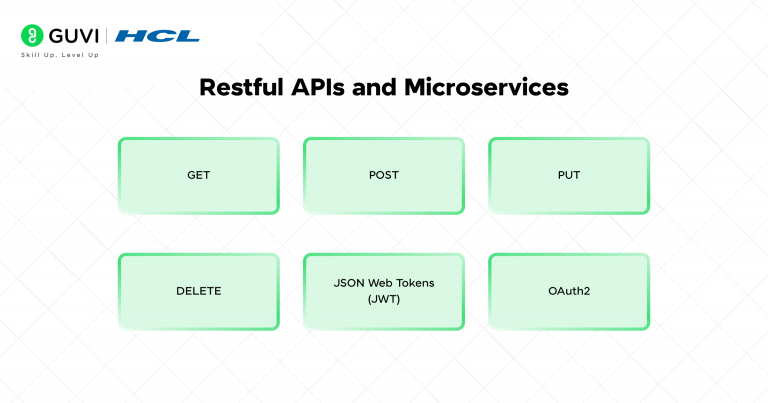 GUVI | HCL
Skill Up. Level Up

Restful APIs and Microservices

GET

POST

PUT

DELETE

JSON Web Tokens (JWT)

OAuth2